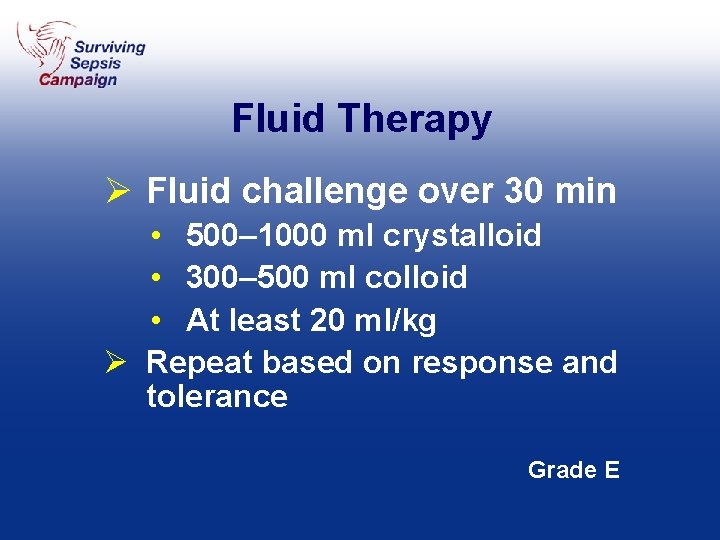 Surviving Sepsis Campaign

Fluid Therapy

➢ Fluid challenge over 30 min
• 500–1000 ml crystalloid
• 300–500 ml colloid
• At least 20 ml/kg
➢ Repeat based on response and tolerance

Grade E